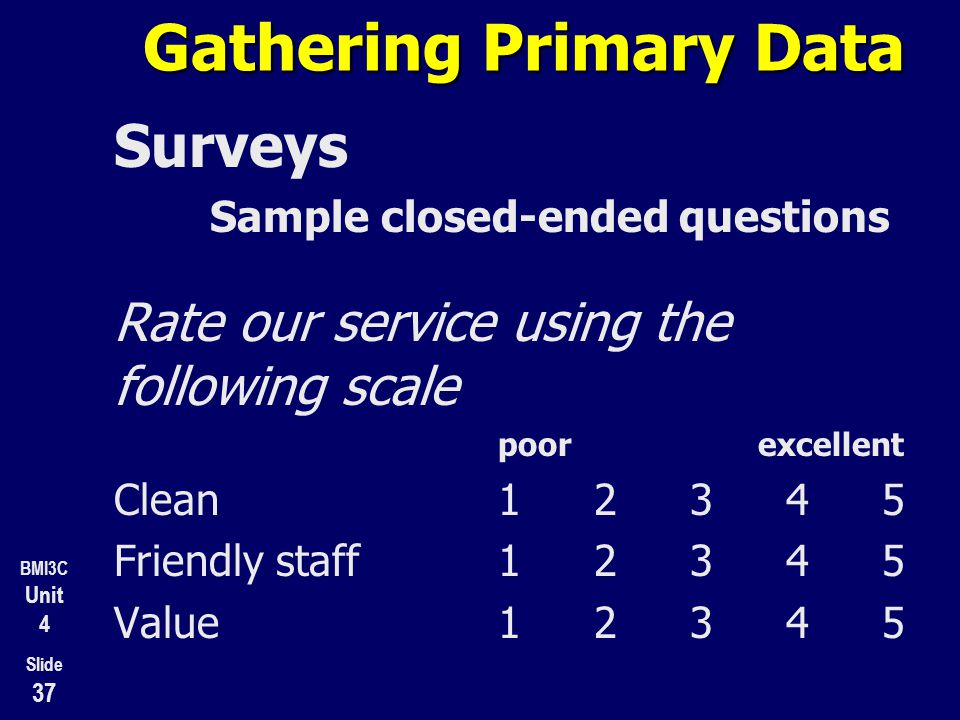 Gathering Primary Data

Surveys

Sample closed-ended questions

Rate our service using the following scale

| | poor | | | | excellent |
|---|---|---|---|---|---|
| Clean | 1 | 2 | 3 | 4 | 5 |
| Friendly staff | 1 | 2 | 3 | 4 | 5 |
| Value | 1 | 2 | 3 | 4 | 5 |

BMI3C
Unit
4

Slide
37